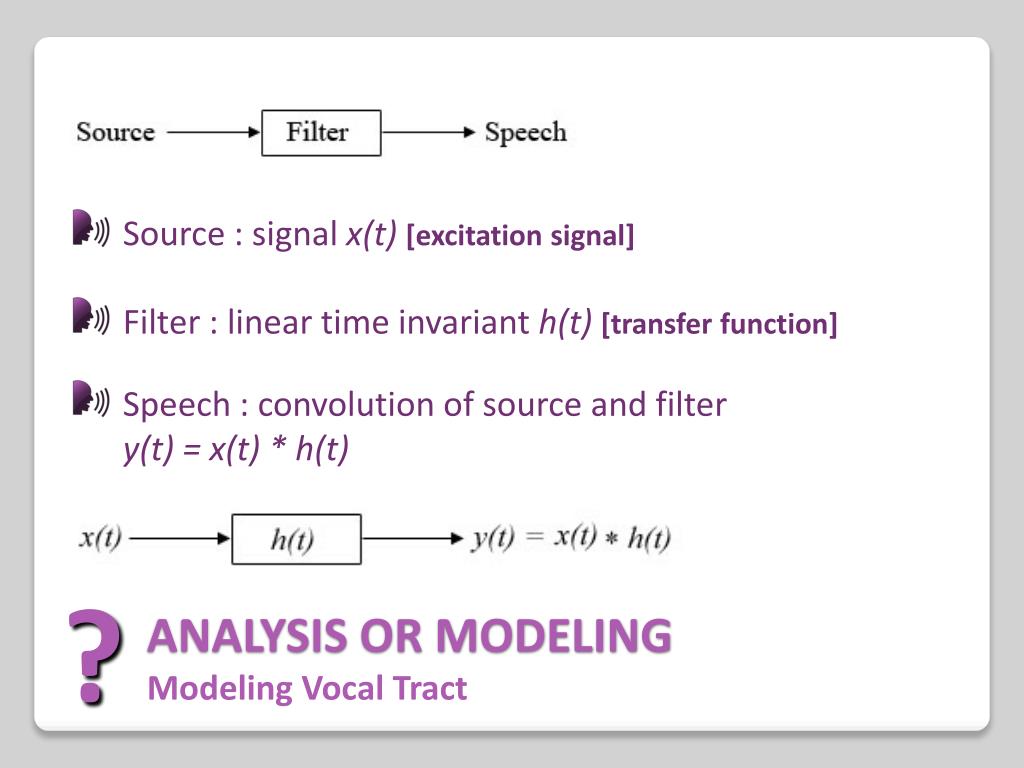 Source → Filter → Speech

Source : signal $x(t)$ [excitation signal]

Filter : linear time invariant $h(t)$ [transfer function]

Speech : convolution of source and filter
$y(t) = x(t) * h(t)$

$x(t)$ → $h(t)$ → $y(t) = x(t) * h(t)$

?

ANALYSIS OR MODELING
Modeling Vocal Tract